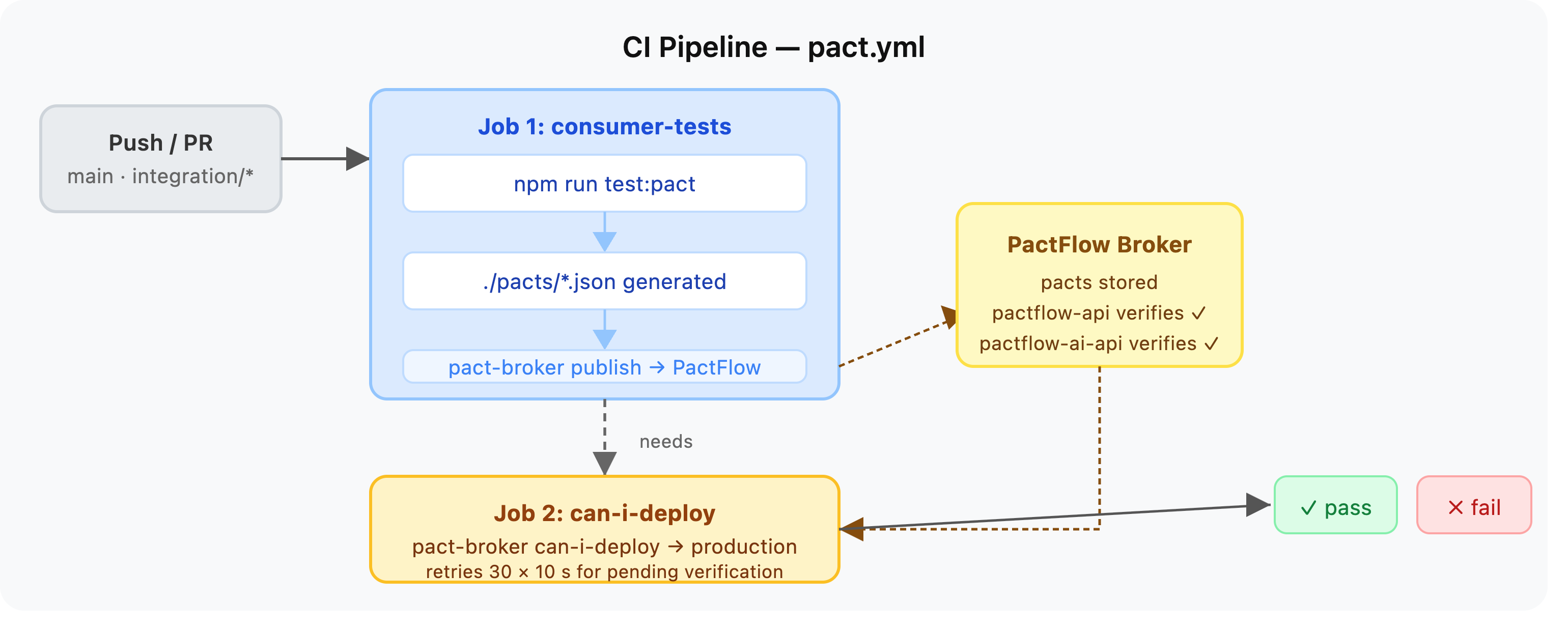 CI Pipeline — pact.yml

Push / PR
main · integration/*

Job 1: consumer-tests

npm run test:pact

./pacts/*.json generated

pact-broker publish → PactFlow

PactFlow Broker
pacts stored
pactflow-api verifies ✓
pactflow-ai-api verifies ✓

needs

Job 2: can-i-deploy
pact-broker can-i-deploy → production
retries 30 × 10 s for pending verification

✓ pass

✕ fail